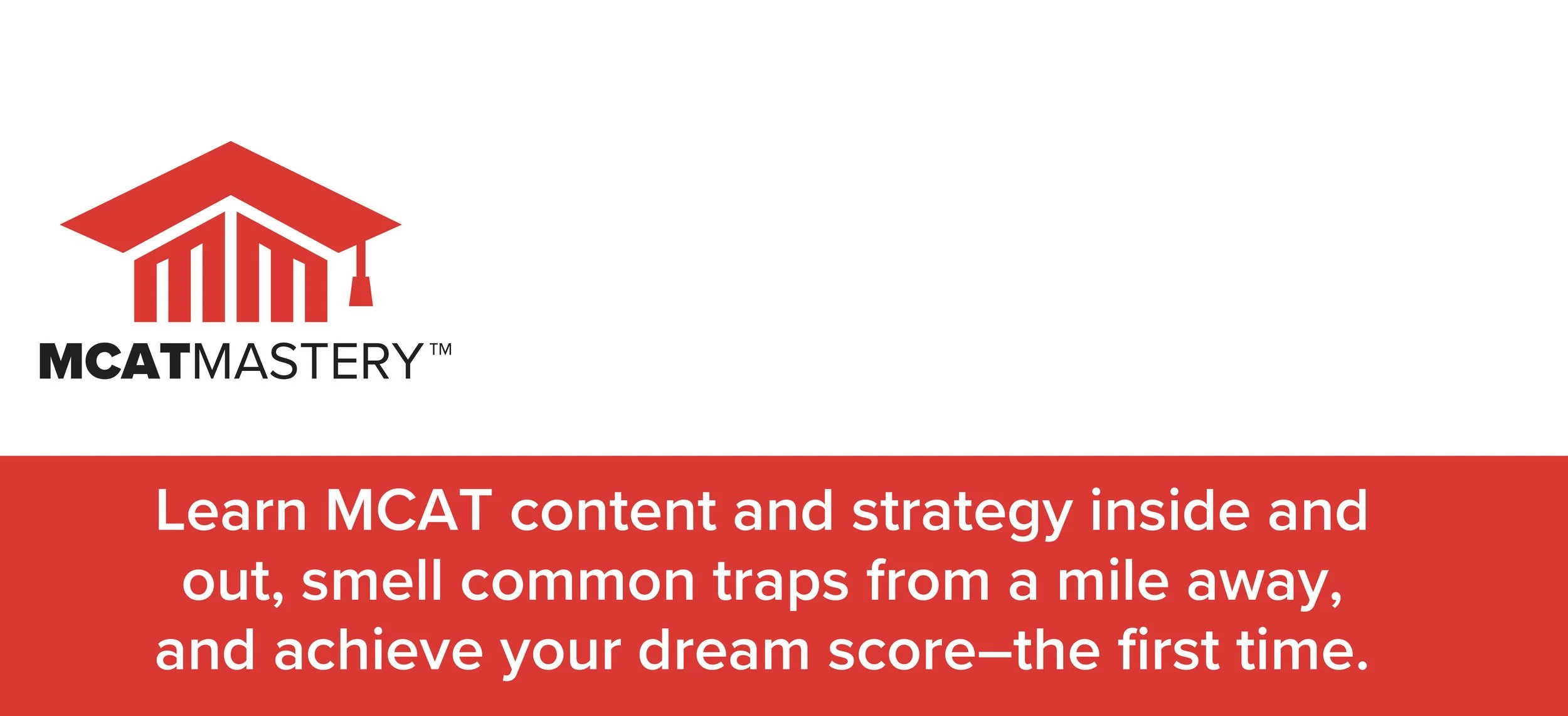 MCATMASTERY™

Learn MCAT content and strategy inside and out, smell common traps from a mile away, and achieve your dream score–the first time.